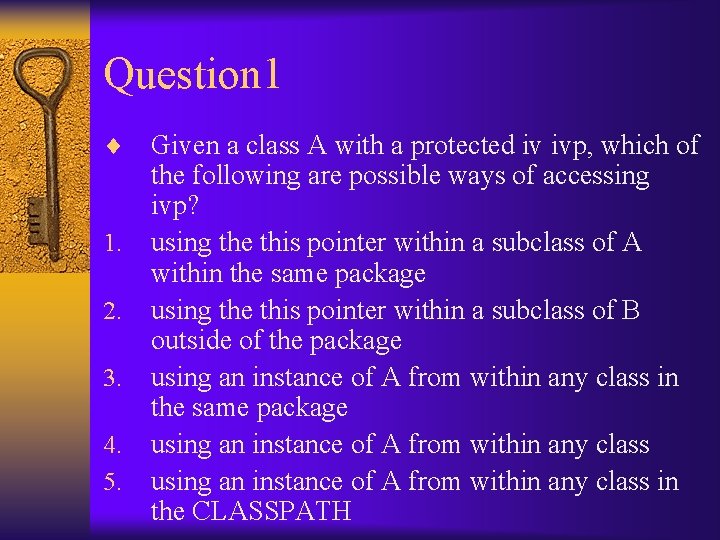 Question1

♦ Given a class A with a protected iv ivp, which of the following are possible ways of accessing ivp?

1. using the this pointer within a subclass of A within the same package
2. using the this pointer within a subclass of B outside of the package
3. using an instance of A from within any class in the same package
4. using an instance of A from within any class
5. using an instance of A from within any class in the CLASSPATH